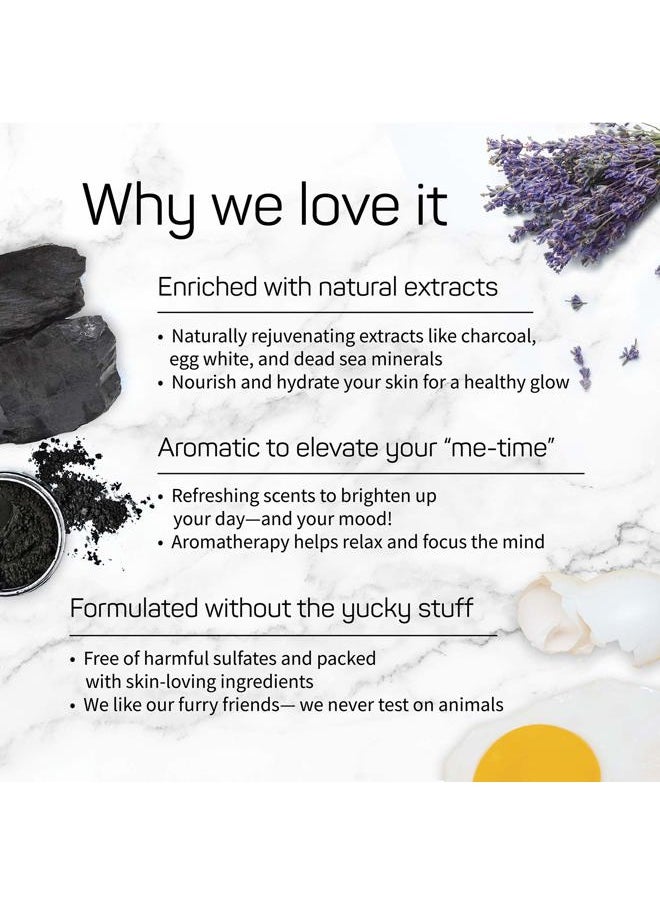 Why we love it

Enriched with natural extracts

• Naturally rejuvenating extracts like charcoal, egg white, and dead sea minerals
• Nourish and hydrate your skin for a healthy glow

Aromatic to elevate your "me-time"

• Refreshing scents to brighten up your day—and your mood!
• Aromatherapy helps relax and focus the mind

Formulated without the yucky stuff

• Free of harmful sulfates and packed with skin-loving ingredients
• We like our furry friends— we never test on animals